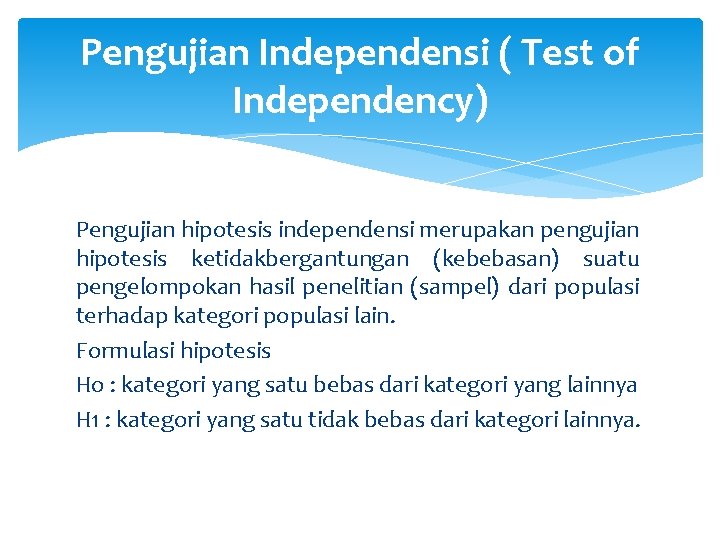 Pengujian Independensi ( Test of Independency)

Pengujian hipotesis independensi merupakan pengujian hipotesis ketidakbergantungan (kebebasan) suatu pengelompokan hasil penelitian (sampel) dari populasi terhadap kategori populasi lain.

Formulasi hipotesis

Ho : kategori yang satu bebas dari kategori yang lainnya

H1 : kategori yang satu tidak bebas dari kategori lainnya.